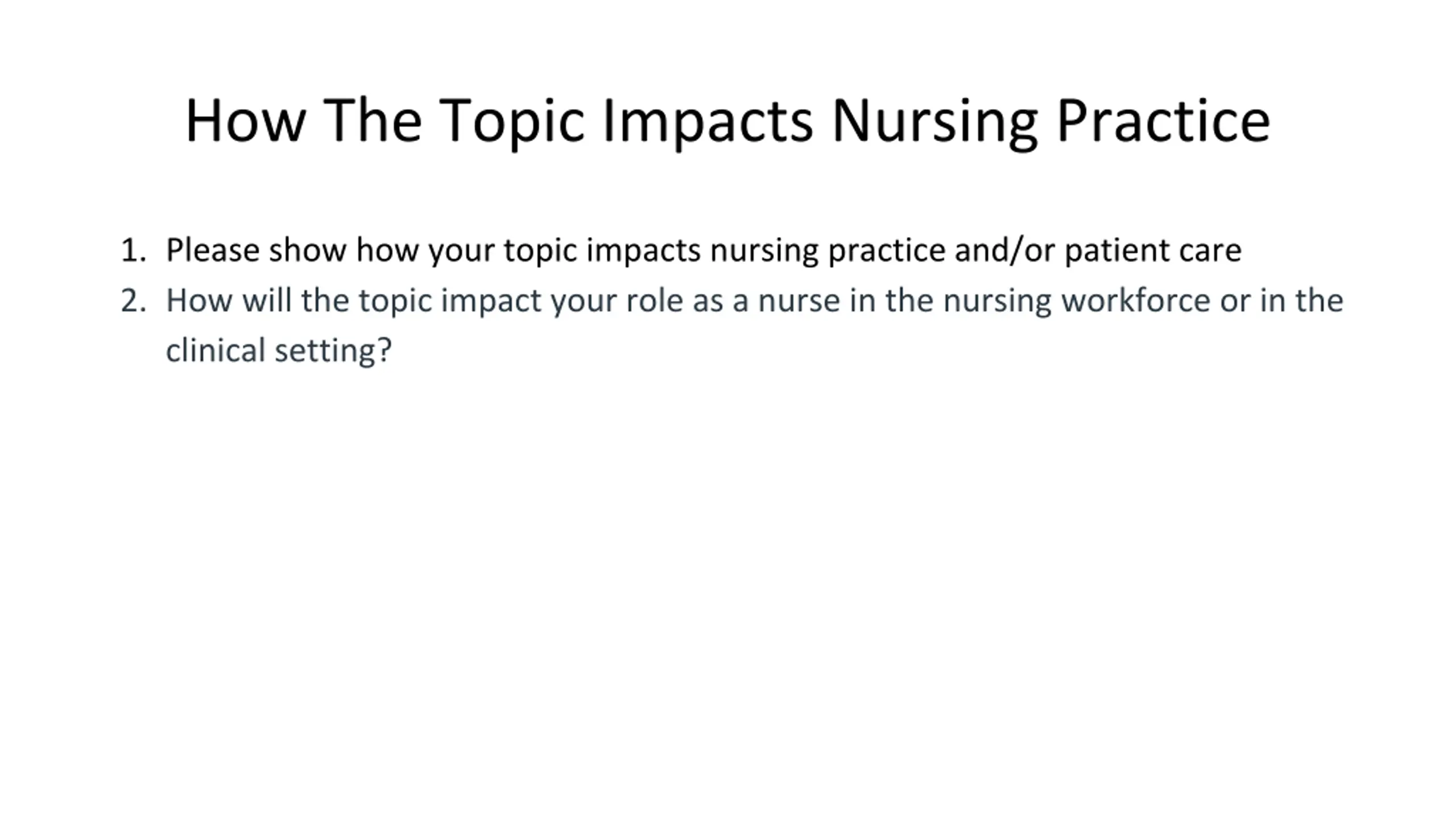 How The Topic Impacts Nursing Practice

1. Please show how your topic impacts nursing practice and/or patient care
2. How will the topic impact your role as a nurse in the nursing workforce or in the clinical setting?